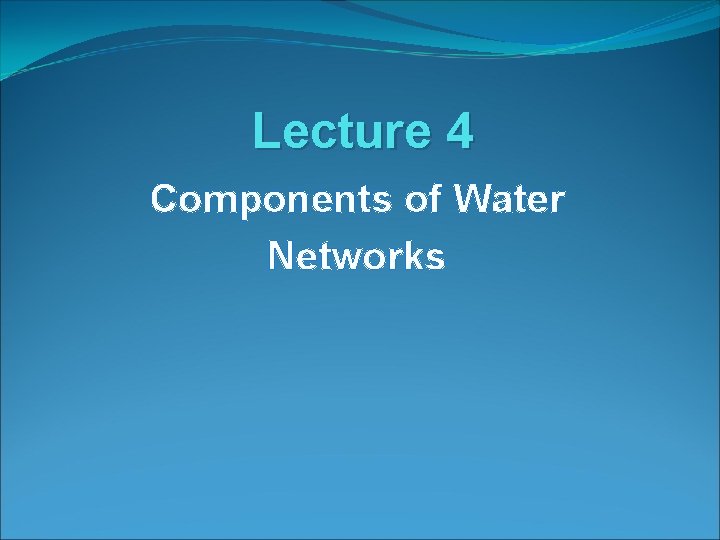 Lecture 4

Components of Water Networks